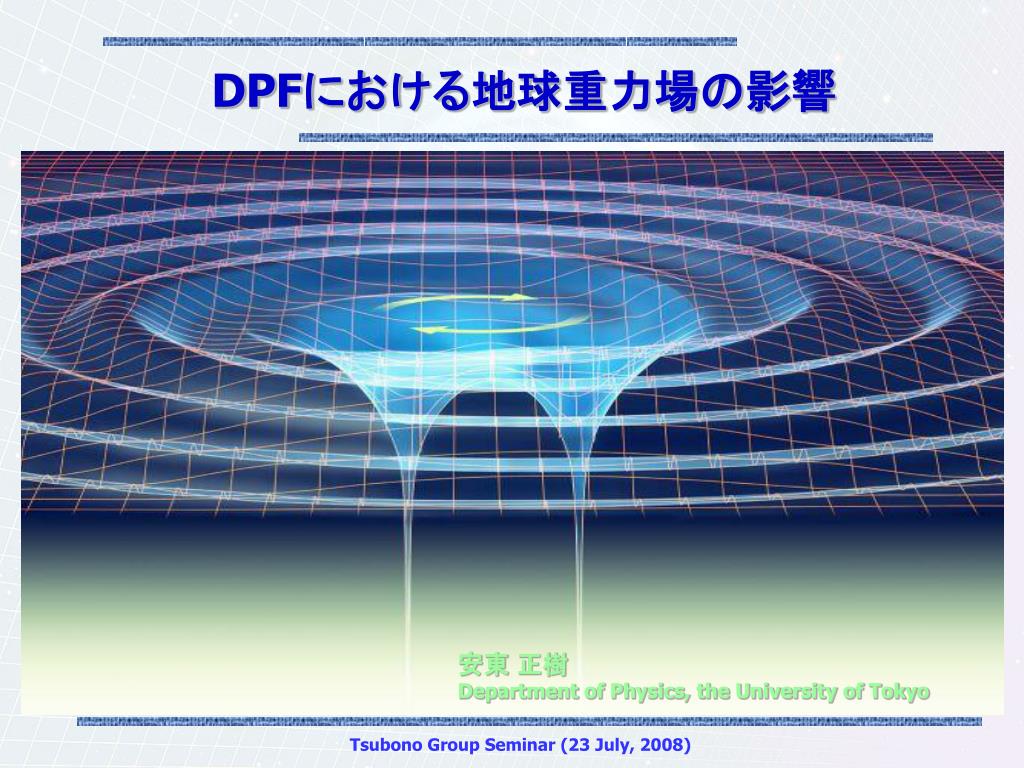 DPFにおける地球重力場の影響

安東 正樹
Department of Physics, the University of Tokyo

Tsubono Group Seminar (23 July, 2008)